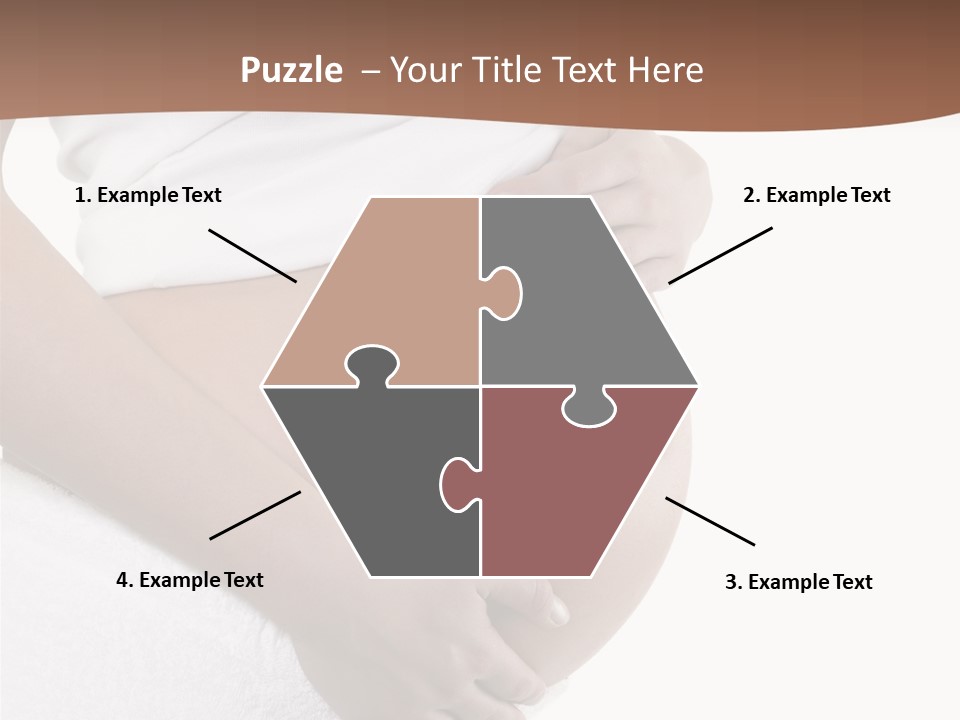 Puzzle – Your Title Text Here

1. Example Text

2. Example Text

4. Example Text

3. Example Text